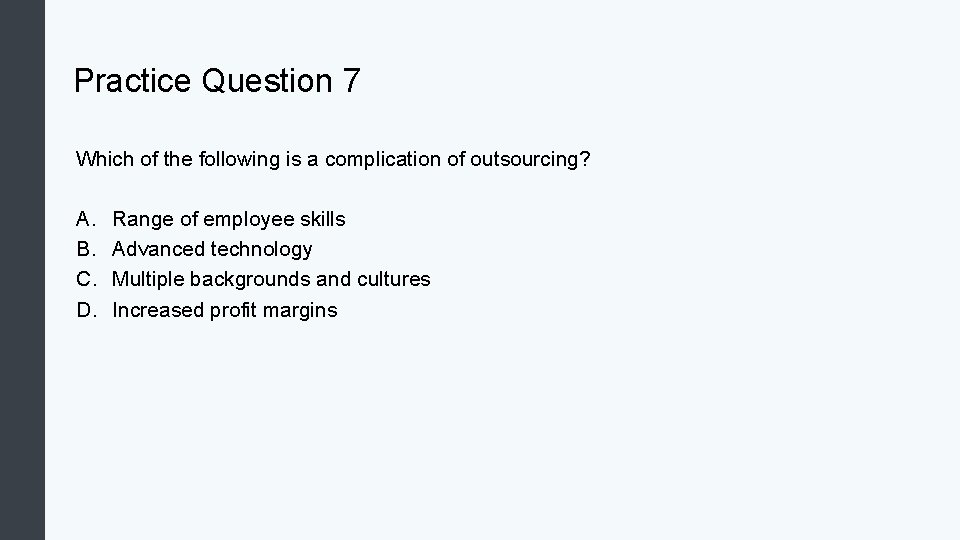 Practice Question 7

Which of the following is a complication of outsourcing?

A. Range of employee skills
B. Advanced technology
C. Multiple backgrounds and cultures
D. Increased profit margins